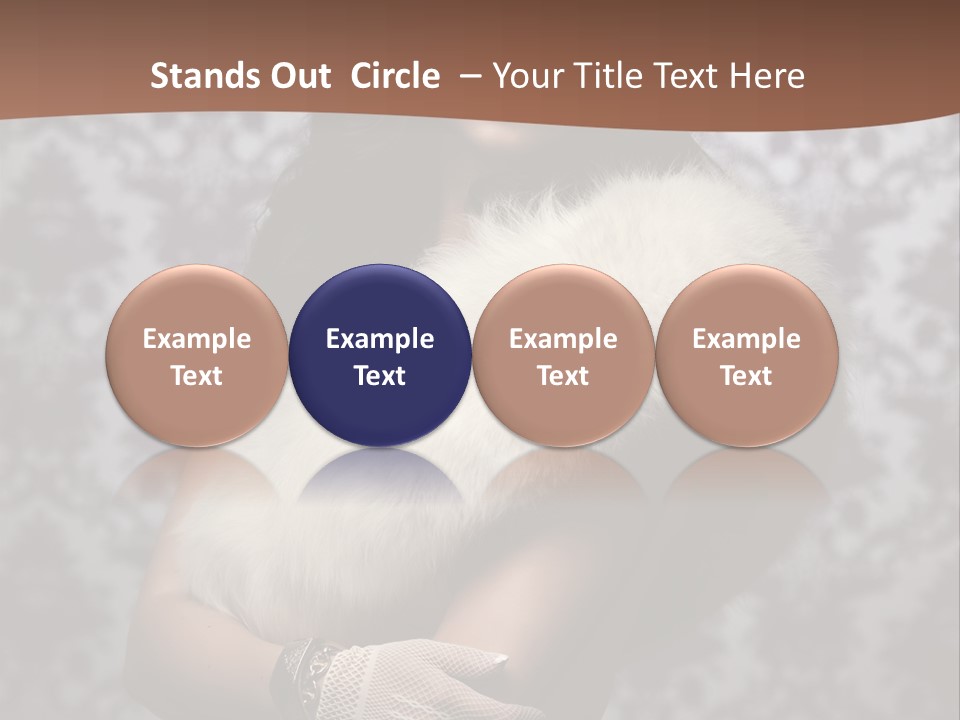 Stands Out Circle – Your Title Text Here

Example Text

Example Text

Example Text

Example Text